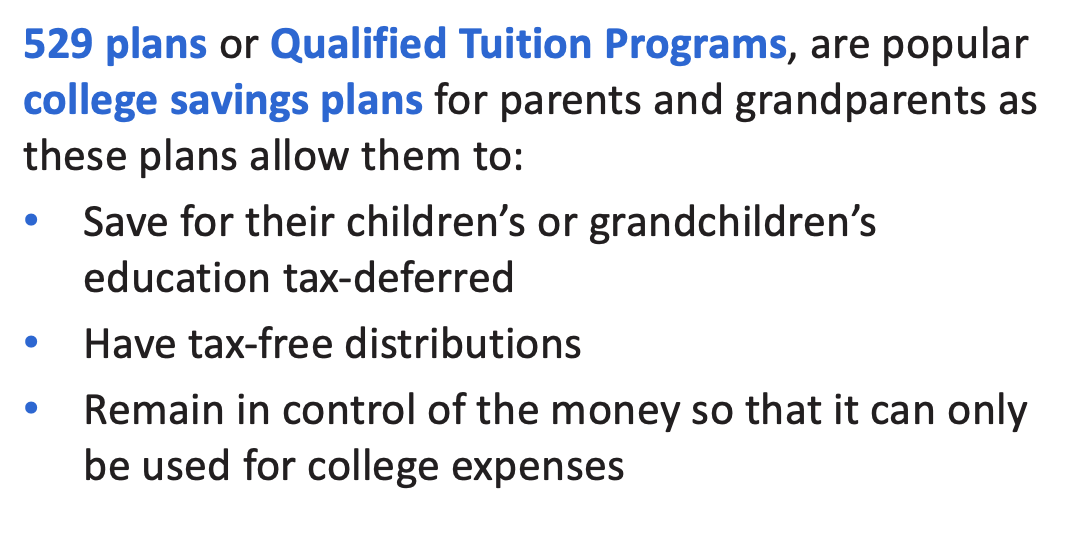 529 plans or Qualified Tuition Programs, are popular college savings plans for parents and grandparents as these plans allow them to:

• Save for their children's or grandchildren's education tax-deferred
• Have tax-free distributions
• Remain in control of the money so that it can only be used for college expenses